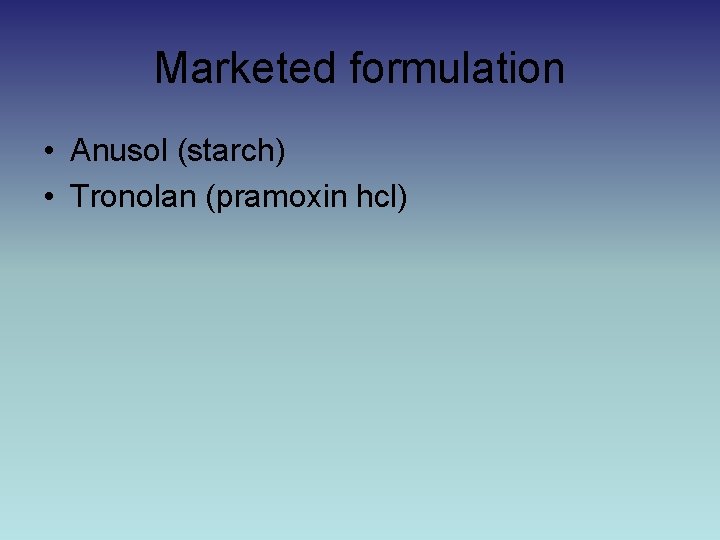 Marketed formulation

• Anusol (starch)
• Tronolan (pramoxin hcl)